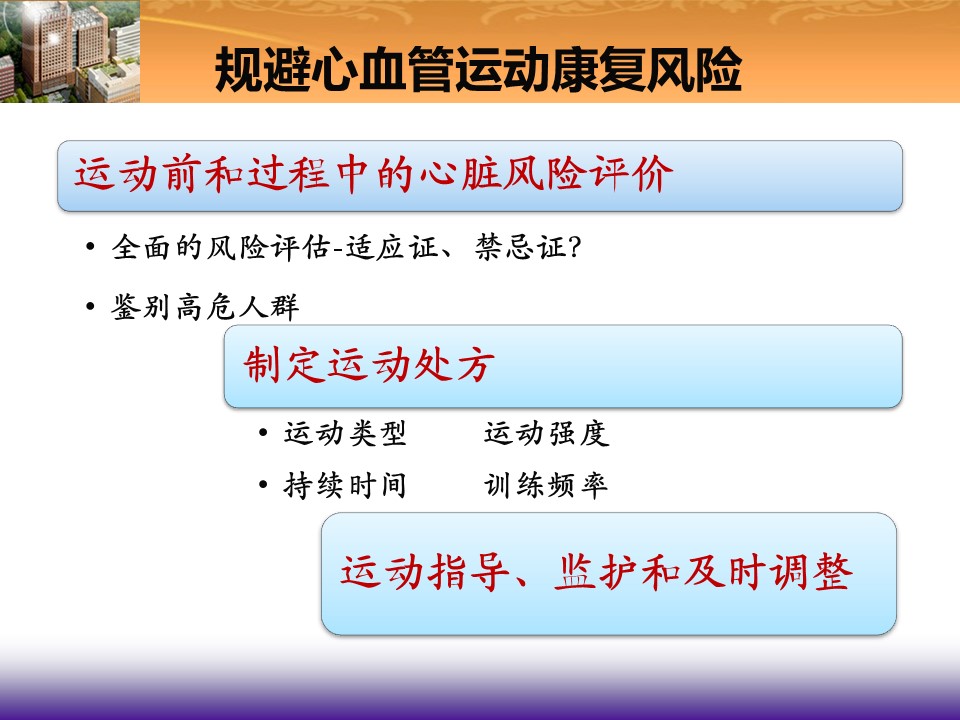 规避心血管运动康复风险

运动前和过程中的心脏风险评价

• 全面的风险评估-适应证、禁忌证?

• 鉴别高危人群

制定运动处方

• 运动类型　　运动强度

• 持续时间　　训练频率

运动指导、监护和及时调整